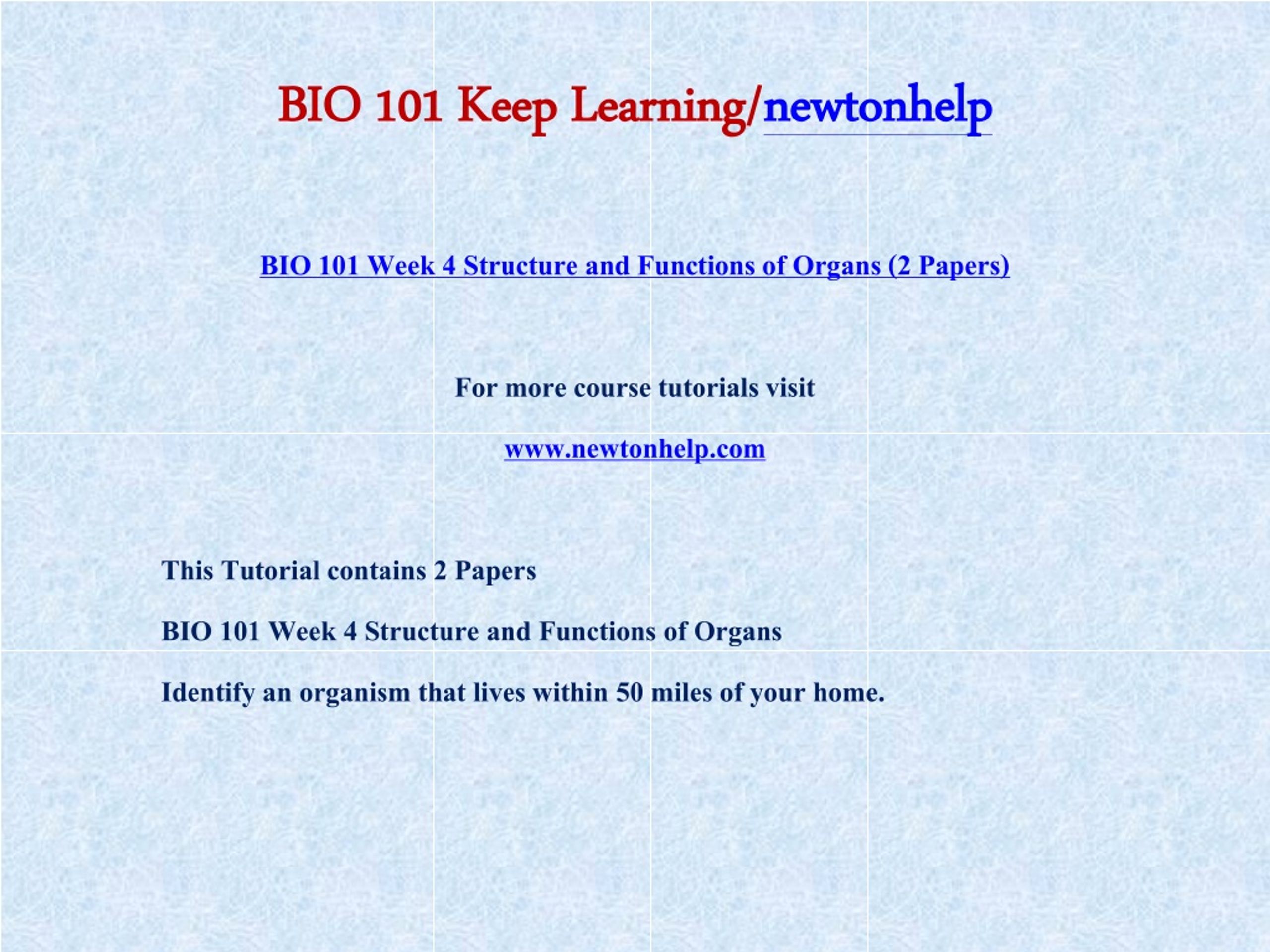 BIO 101 Keep Learning/newtonhelp

BIO 101 Week 4 Structure and Functions of Organs (2 Papers)

For more course tutorials visit

www.newtonhelp.com

This Tutorial contains 2 Papers

BIO 101 Week 4 Structure and Functions of Organs

Identify an organism that lives within 50 miles of your home.